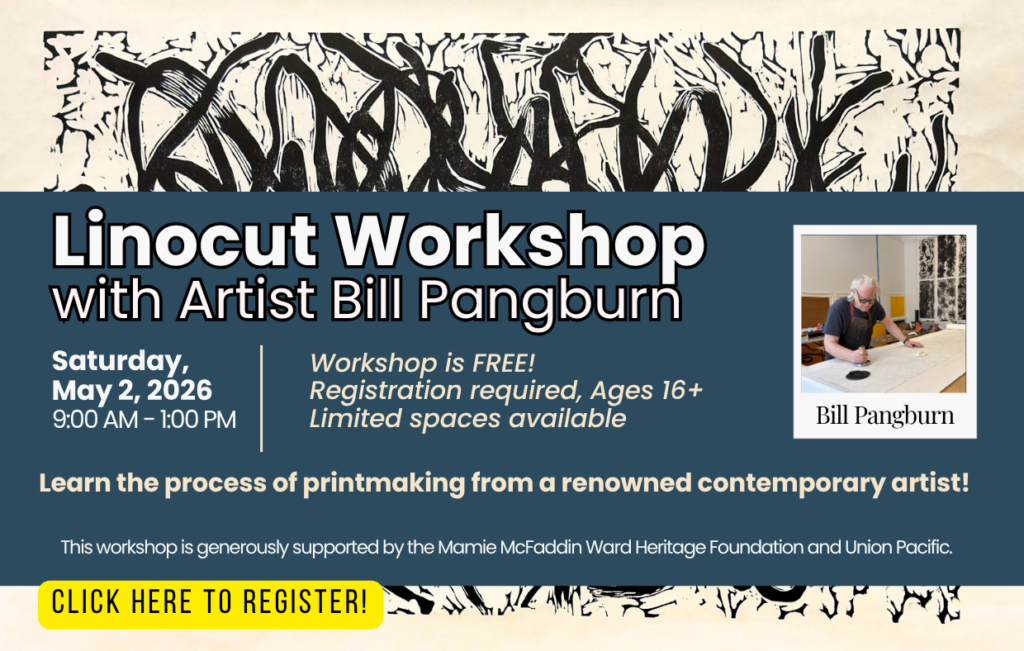 Linocut Workshop
with Artist Bill Pangburn

Saturday,
May 2, 2026
9:00 AM - 1:00 PM

Workshop is FREE!
Registration required, Ages 16+
Limited spaces available

Bill Pangburn

Learn the process of printmaking from a renowned contemporary artist!

This workshop is generously supported by the Mamie McFaddin Ward Heritage Foundation and Union Pacific.

CLICK HERE TO REGISTER!